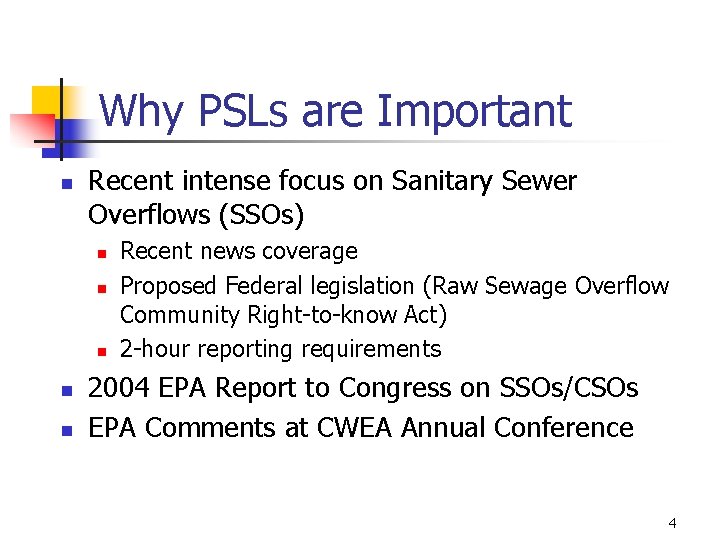 Why PSLs are Important

- Recent intense focus on Sanitary Sewer Overflows (SSOs)
  - Recent news coverage
  - Proposed Federal legislation (Raw Sewage Overflow Community Right-to-know Act)
  - 2-hour reporting requirements
- 2004 EPA Report to Congress on SSOs/CSOs
- EPA Comments at CWEA Annual Conference

4